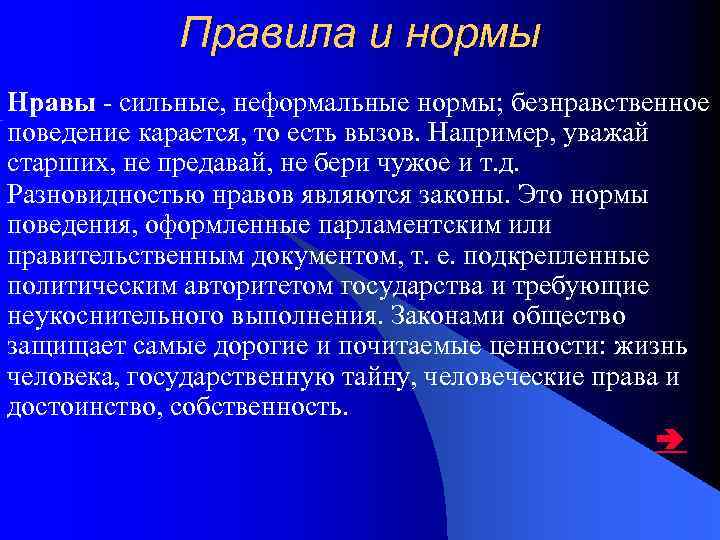 Правила и нормы

Нравы - сильные, неформальные нормы; безнравственное поведение карается, то есть вызов. Например, уважай старших, не предавай, не бери чужое и т.д. Разновидностью нравов являются законы. Это нормы поведения, оформленные парламентским или правительственным документом, т. е. подкрепленные политическим авторитетом государства и требующие неукоснительного выполнения. Законами общество защищает самые дорогие и почитаемые ценности: жизнь человека, государственную тайну, человеческие права и достоинство, собственность.